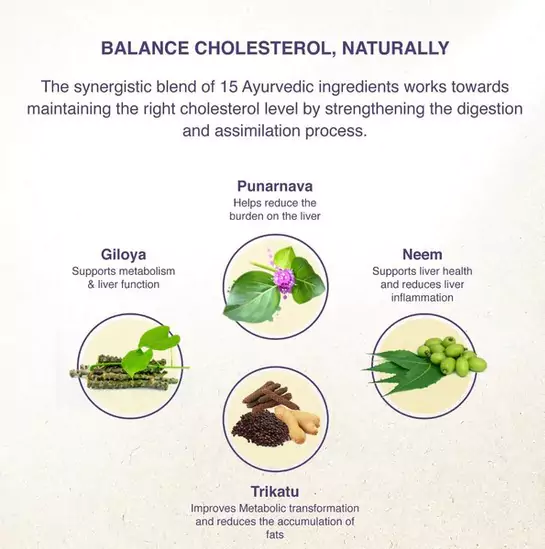 BALANCE CHOLESTEROL, NATURALLY

The synergistic blend of 15 Ayurvedic ingredients works towards maintaining the right cholesterol level by strengthening the digestion and assimilation process.

Punarnava
Helps reduce the burden on the liver

Giloya
Supports metabolism & liver function

Neem
Supports liver health and reduces liver inflammation

Trikatu
Improves Metabolic transformation and reduces the accumulation of fats